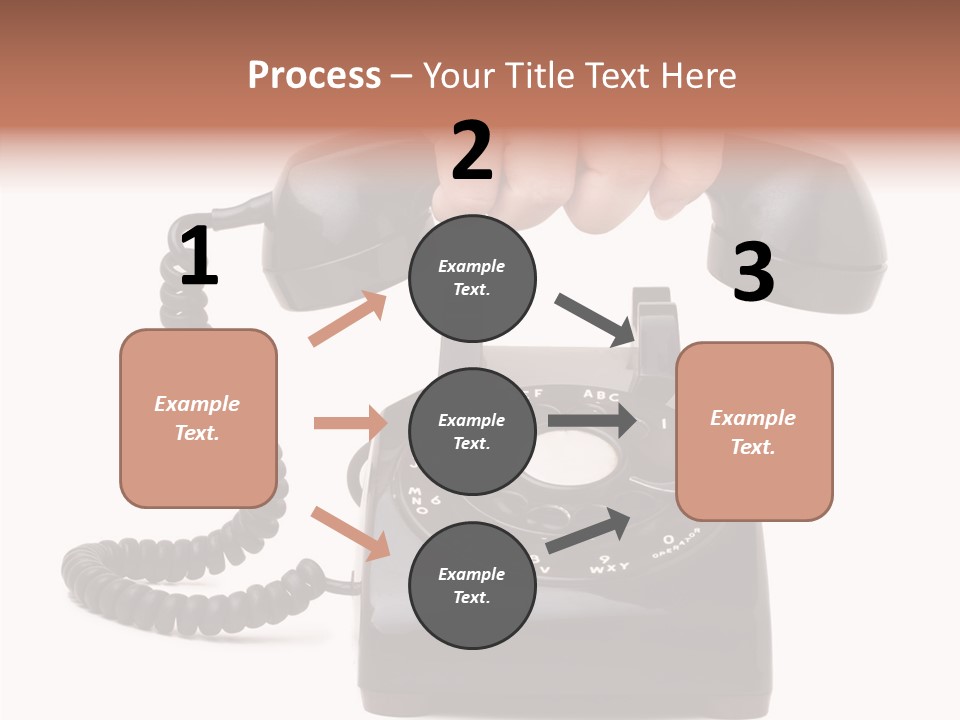 Process – Your Title Text Here

1

Example Text.

2

Example Text.

Example Text.

Example Text.

3

Example Text.